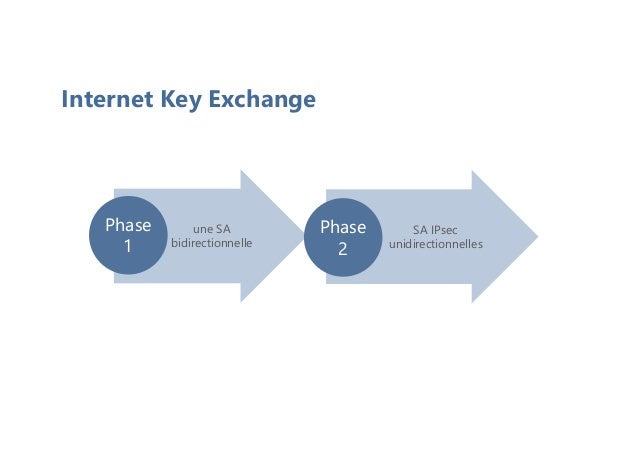 Internet Key Exchange

Phase 1

une SA bidirectionnelle

Phase 2

SA IPsec unidirectionnelles